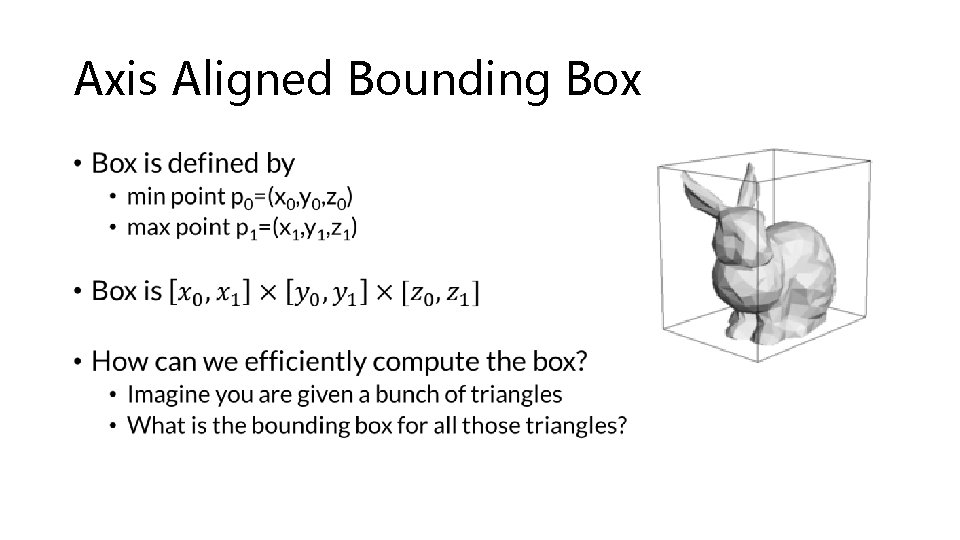 Axis Aligned Bounding Box

• Box is defined by
  • min point $p_0=(x_0,y_0,z_0)$
  • max point $p_1=(x_1,y_1,z_1)$

• Box is $[x_0, x_1] \times [y_0, y_1] \times [z_0, z_1]$

• How can we efficiently compute the box?
  • Imagine you are given a bunch of triangles
  • What is the bounding box for all those triangles?